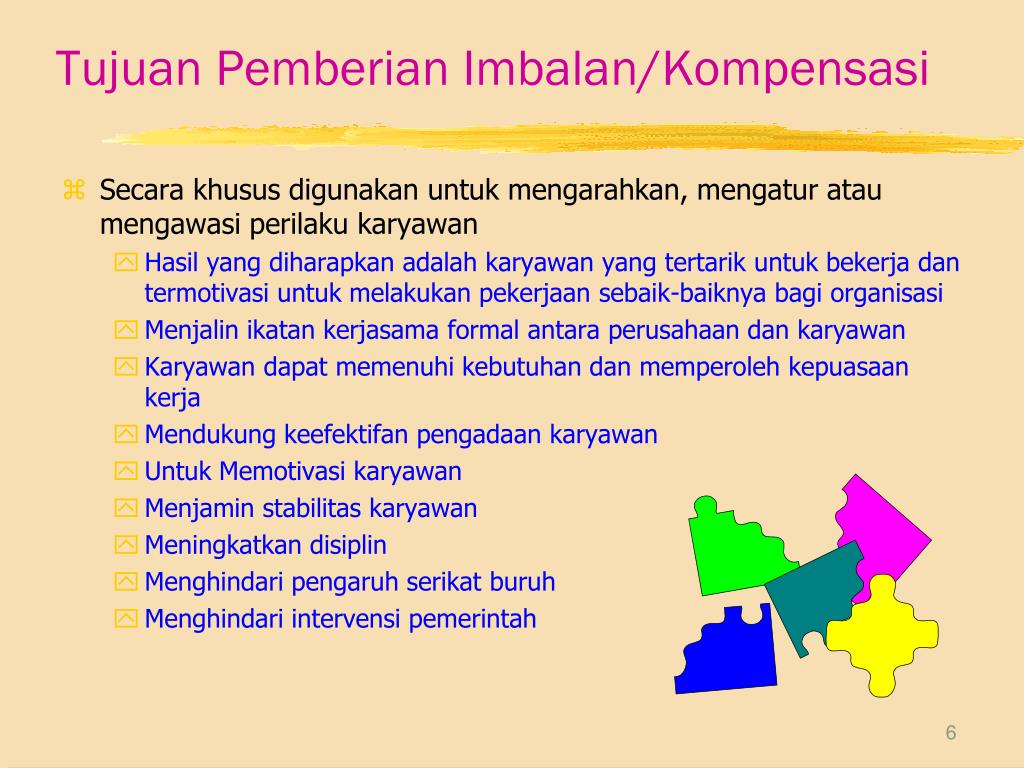 Tujuan Pemberian Imbalan/Kompensasi

Secara khusus digunakan untuk mengarahkan, mengatur atau mengawasi perilaku karyawan

Hasil yang diharapkan adalah karyawan yang tertarik untuk bekerja dan termotivasi untuk melakukan pekerjaan sebaik-baiknya bagi organisasi

Menjalin ikatan kerjasama formal antara perusahaan dan karyawan

Karyawan dapat memenuhi kebutuhan dan memperoleh kepuasaan kerja

Mendukung keefektifan pengadaan karyawan

Untuk Memotivasi karyawan

Menjamin stabilitas karyawan

Meningkatkan disiplin

Menghindari pengaruh serikat buruh

Menghindari intervensi pemerintah

6